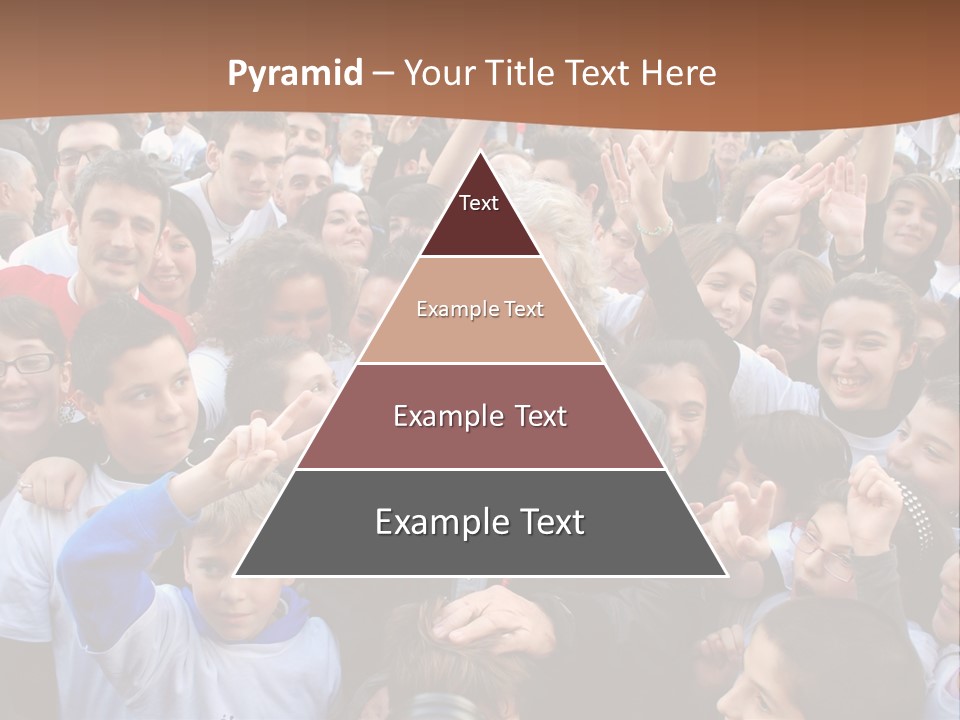 Pyramid – Your Title Text Here

Text

Example Text

Example Text

Example Text